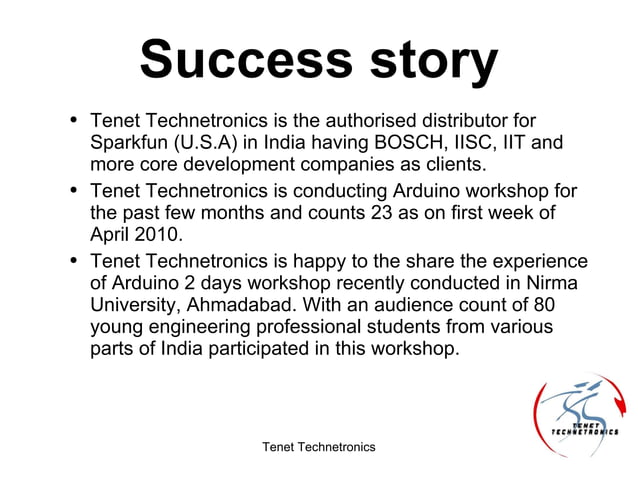 Success story

• Tenet Technetronics is the authorised distributor for Sparkfun (U.S.A) in India having BOSCH, IISC, IIT and more core development companies as clients.

• Tenet Technetronics is conducting Arduino workshop for the past few months and counts 23 as on first week of April 2010.

• Tenet Technetronics is happy to the share the experience of Arduino 2 days workshop recently conducted in Nirma University, Ahmadabad. With an audience count of 80 young engineering professional students from various parts of India participated in this workshop.

TENET TECHNETRONICS

Tenet Technetronics